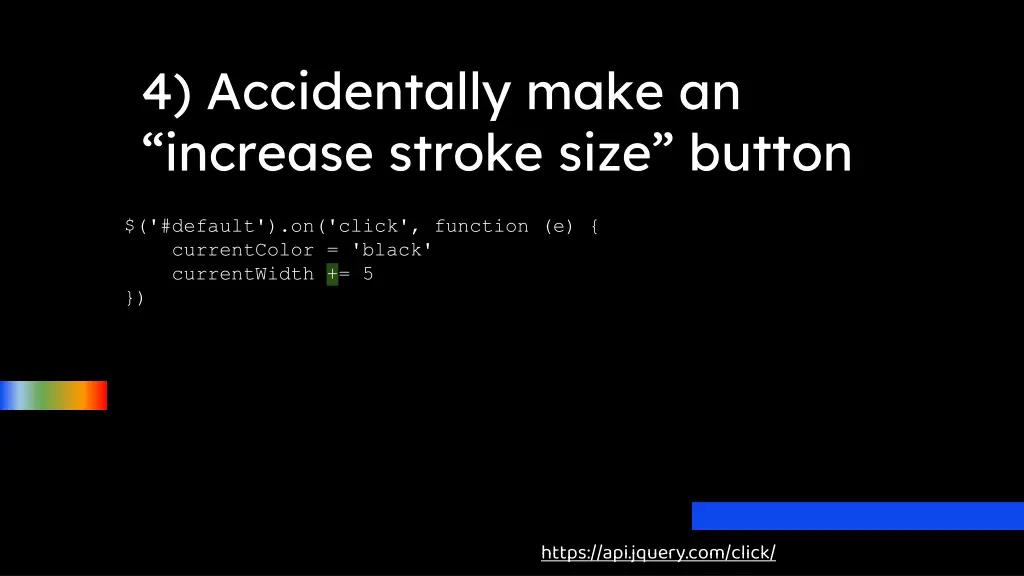 4) Accidentally make an “increase stroke size” button

$('#default').on('click', function (e) {
    currentColor = 'black'
    currentWidth += 5
})

https://api.jquery.com/click/